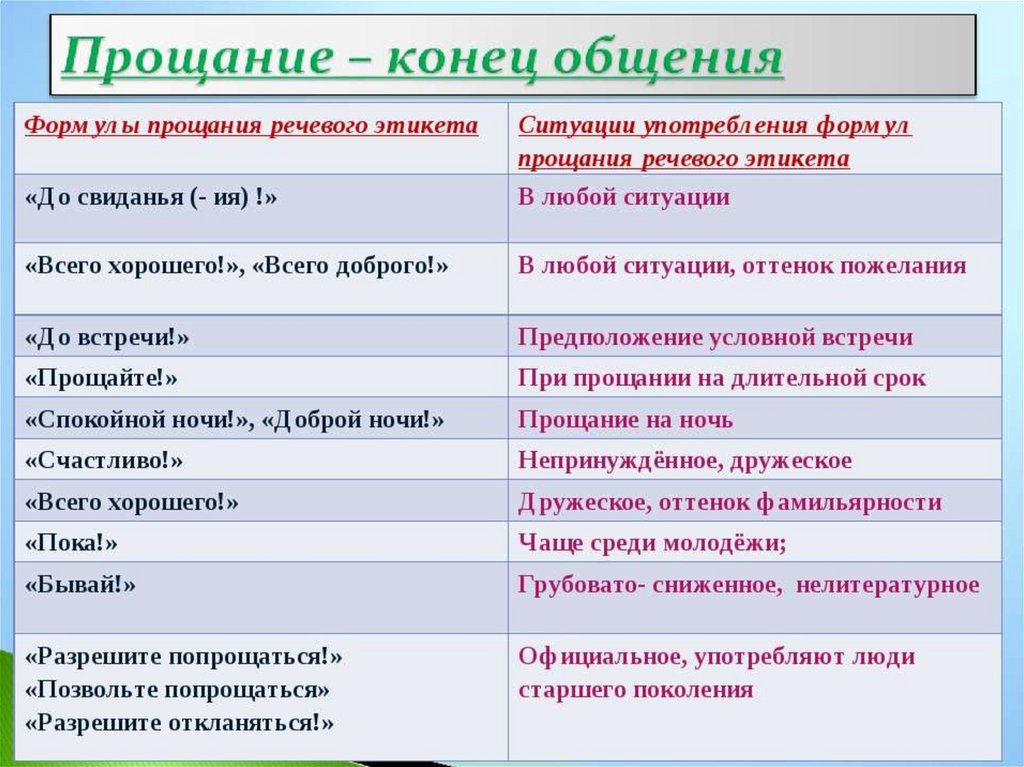 Прощание – конец общения

| Формулы прощания речевого этикета | Ситуации употребления формул прощания речевого этикета |
|---|---|
| «До свиданья (- ия) !» | В любой ситуации |
| «Всего хорошего!», «Всего доброго!» | В любой ситуации, оттенок пожелания |
| «До встречи!» | Предположение условной встречи |
| «Прощайте!» | При прощании на длительной срок |
| «Спокойной ночи!», «Доброй ночи!» | Прощание на ночь |
| «Счастливо!» | Непринуждённое, дружеское |
| «Всего хорошего!» | Дружеское, оттенок фамильярности |
| «Пока!» | Чаще среди молодёжи; |
| «Бывай!» | Грубовато- сниженное, нелитературное |
| «Разрешите попрощаться!» «Позвольте попрощаться» «Разрешите откланяться!» | Официальное, употребляют люди старшего поколения |